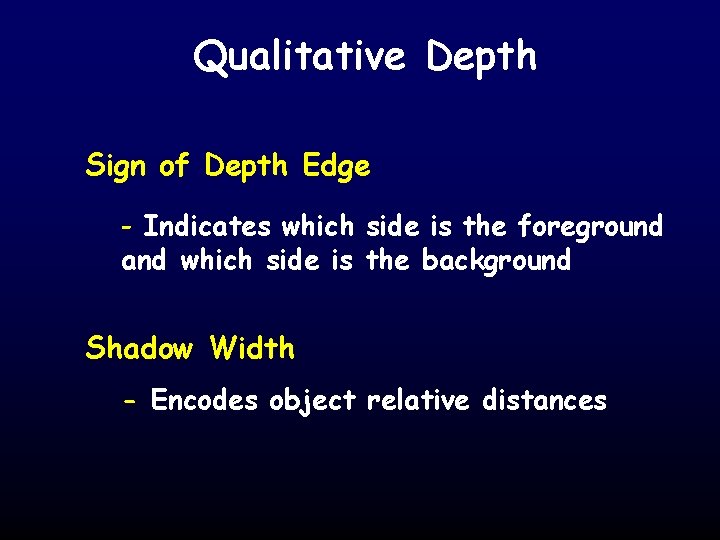 Qualitative Depth

Sign of Depth Edge

- Indicates which side is the foreground and which side is the background

Shadow Width

- Encodes object relative distances